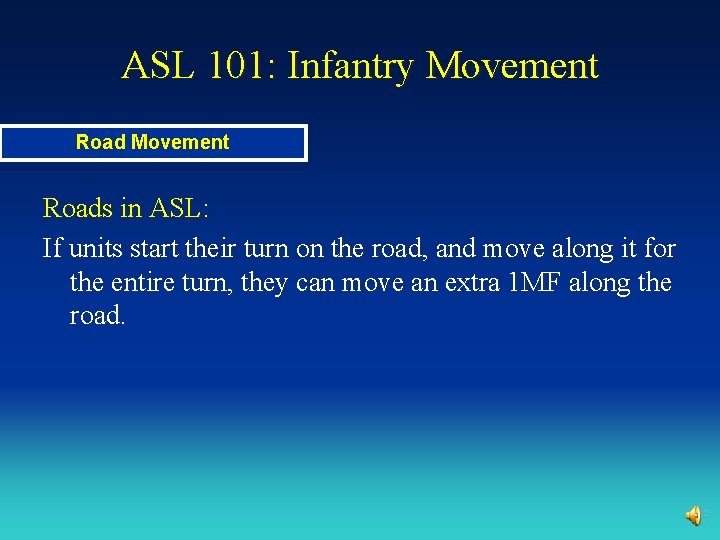 ASL 101: Infantry Movement

Road Movement

Roads in ASL:

If units start their turn on the road, and move along it for the entire turn, they can move an extra 1MF along the road.